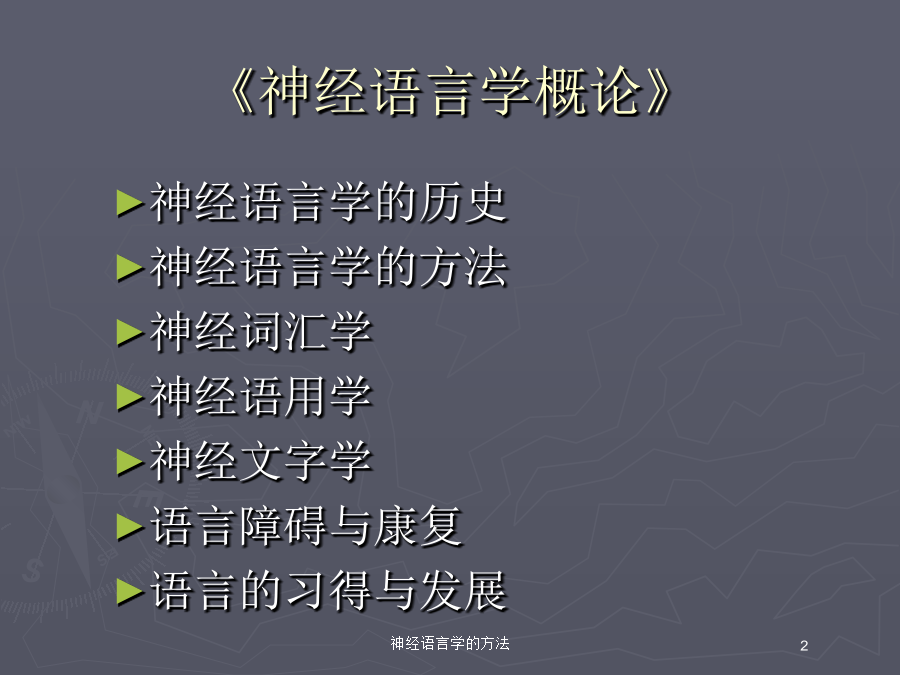 《神经语言学概论》

►神经语言学的历史
►神经语言学的方法
►神经词汇学
►神经语用学
►神经文字学
►语言障碍与康复
►语言的习得与发展

神经语言学的方法

2